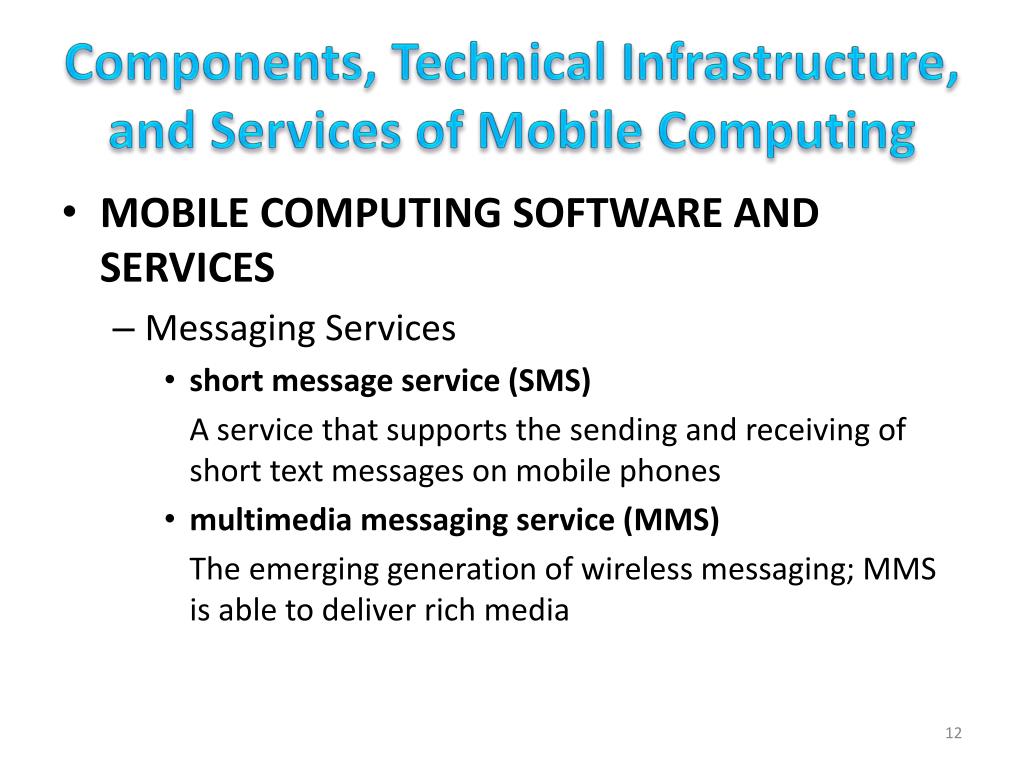 Components, Technical Infrastructure, and Services of Mobile Computing

• MOBILE COMPUTING SOFTWARE AND SERVICES

– Messaging Services

• short message service (SMS)

A service that supports the sending and receiving of short text messages on mobile phones

• multimedia messaging service (MMS)

The emerging generation of wireless messaging; MMS is able to deliver rich media

12